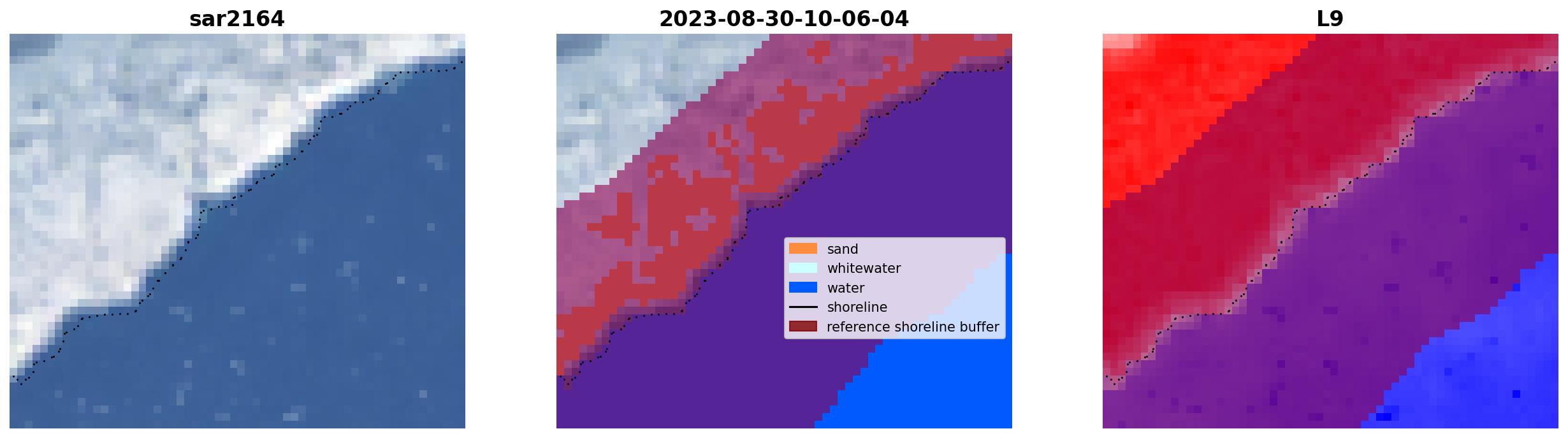 sar2164

2023-08-30-10-06-04

sand
whitewater
water
shoreline
reference shoreline buffer

L9